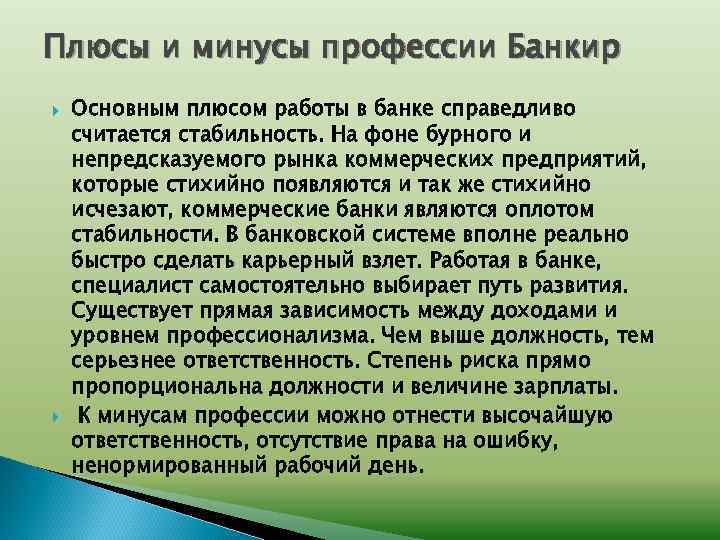 Плюсы и минусы профессии Банкир

Основным плюсом работы в банке справедливо считается стабильность. На фоне бурного и непредсказуемого рынка коммерческих предприятий, которые стихийно появляются и так же стихийно исчезают, коммерческие банки являются оплотом стабильности. В банковской системе вполне реально быстро сделать карьерный взлет. Работая в банке, специалист самостоятельно выбирает путь развития. Существует прямая зависимость между доходами и уровнем профессионализма. Чем выше должность, тем серьезнее ответственность. Степень риска прямо пропорциональна должности и величине зарплаты.

К минусам профессии можно отнести высочайшую ответственность, отсутствие права на ошибку, ненормированный рабочий день.